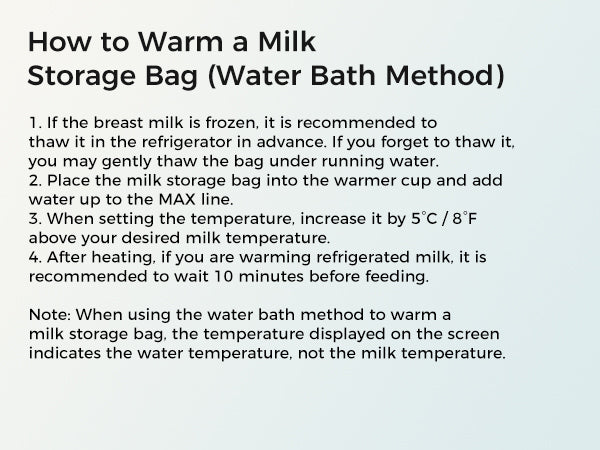 How to Warm a Milk
Storage Bag (Water Bath Method)

1. If the breast milk is frozen, it is recommended to thaw it in the refrigerator in advance. If you forget to thaw it, you may gently thaw the bag under running water.
2. Place the milk storage bag into the warmer cup and add water up to the MAX line.
3. When setting the temperature, increase it by 5°C / 8°F above your desired milk temperature.
4. After heating, if you are warming refrigerated milk, it is recommended to wait 10 minutes before feeding.

Note: When using the water bath method to warm a milk storage bag, the temperature displayed on the screen indicates the water temperature, not the milk temperature.